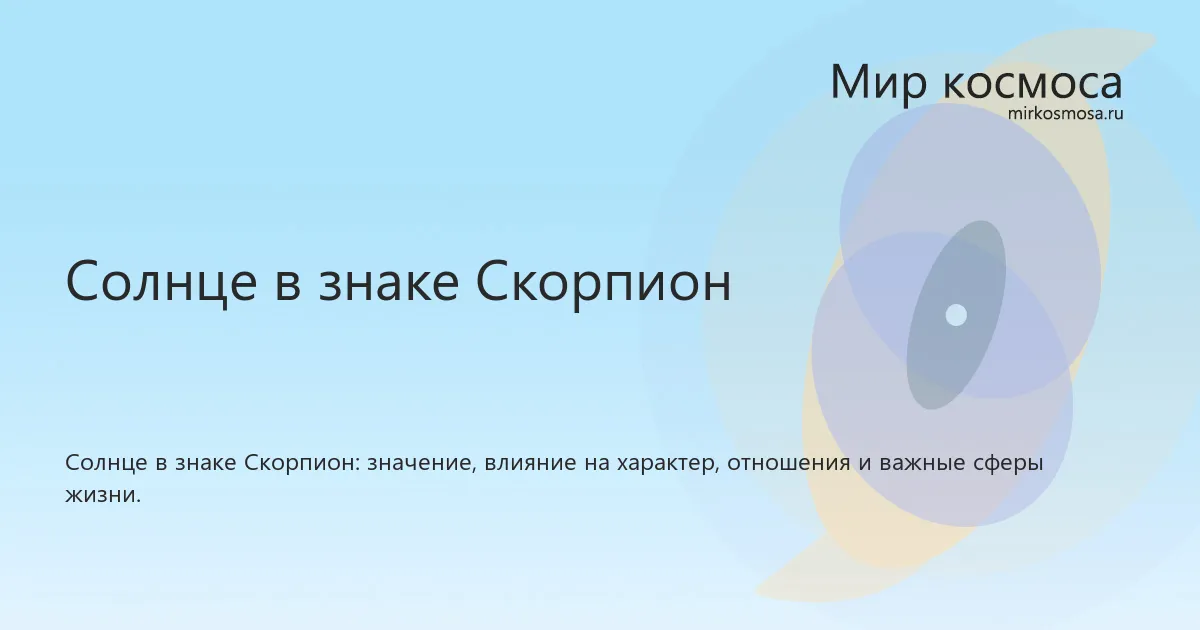 Мир космоса
mirkosmosa.ru

Солнце в знаке Скорпион

Солнце в знаке Скорпион: значение, влияние на характер, отношения и важные сферы жизни.